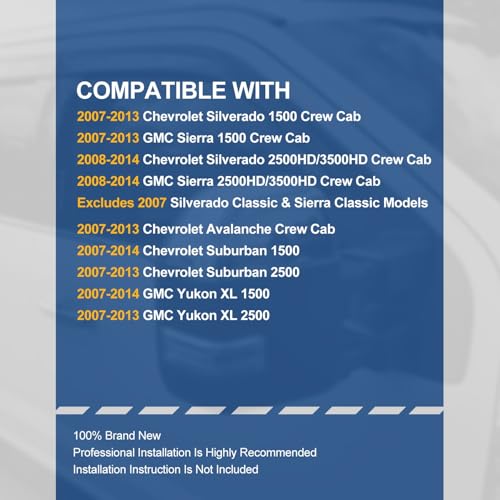 COMPATIBLE WITH

2007-2013 Chevrolet Silverado 1500 Crew Cab
2007-2013 GMC Sierra 1500 Crew Cab
2008-2014 Chevrolet Silverado 2500HD/3500HD Crew Cab
2008-2014 GMC Sierra 2500HD/3500HD Crew Cab
Excludes 2007 Silverado Classic & Sierra Classic Models

2007-2013 Chevrolet Avalanche Crew Cab
2007-2014 Chevrolet Suburban 1500
2007-2013 Chevrolet Suburban 2500
2007-2014 GMC Yukon XL 1500
2007-2013 GMC Yukon XL 2500

100% Brand New
Professional Installation Is Highly Recommended
Installation Instruction Is Not Included